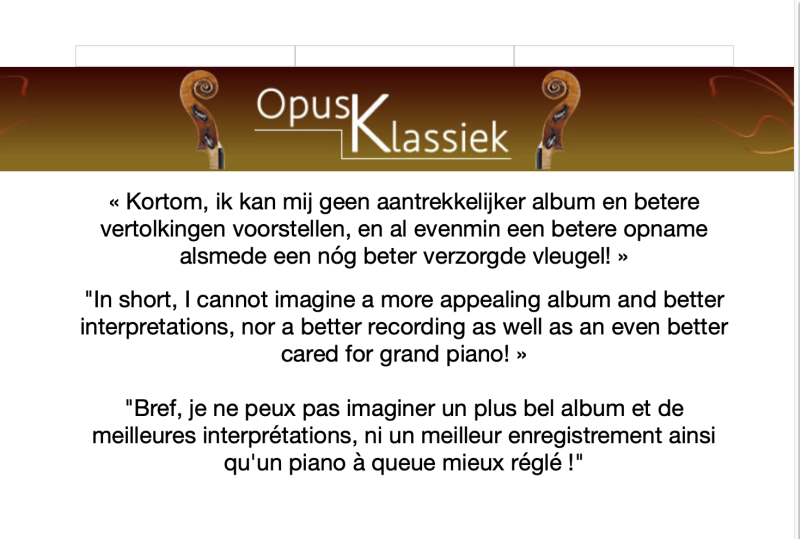 Opus Klassiek

« Kortom, ik kan mij geen aantrekkelijker album en betere vertolkingen voorstellen, en al evenmin een betere opname alsmede een nóg beter verzorgde vleugel! »

"In short, I cannot imagine a more appealing album and better interpretations, nor a better recording as well as an even better cared for grand piano! »

"Bref, je ne peux pas imaginer un plus bel album et de meilleures interprétations, ni un meilleur enregistrement ainsi qu'un piano à queue mieux réglé !"